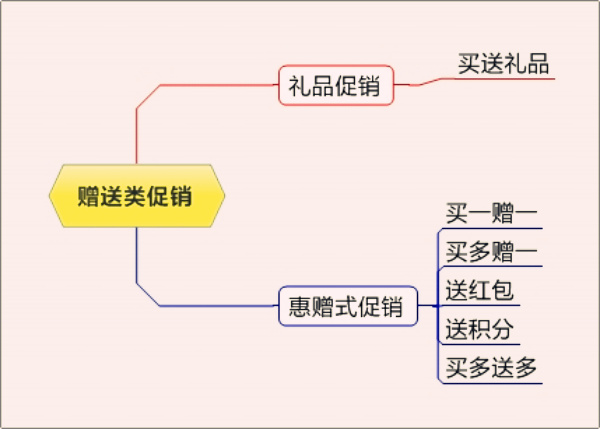 赠送类促销

礼品促销

买送礼品

惠赠式促销

买一赠一

买多赠一

送红包

送积分

买多送多